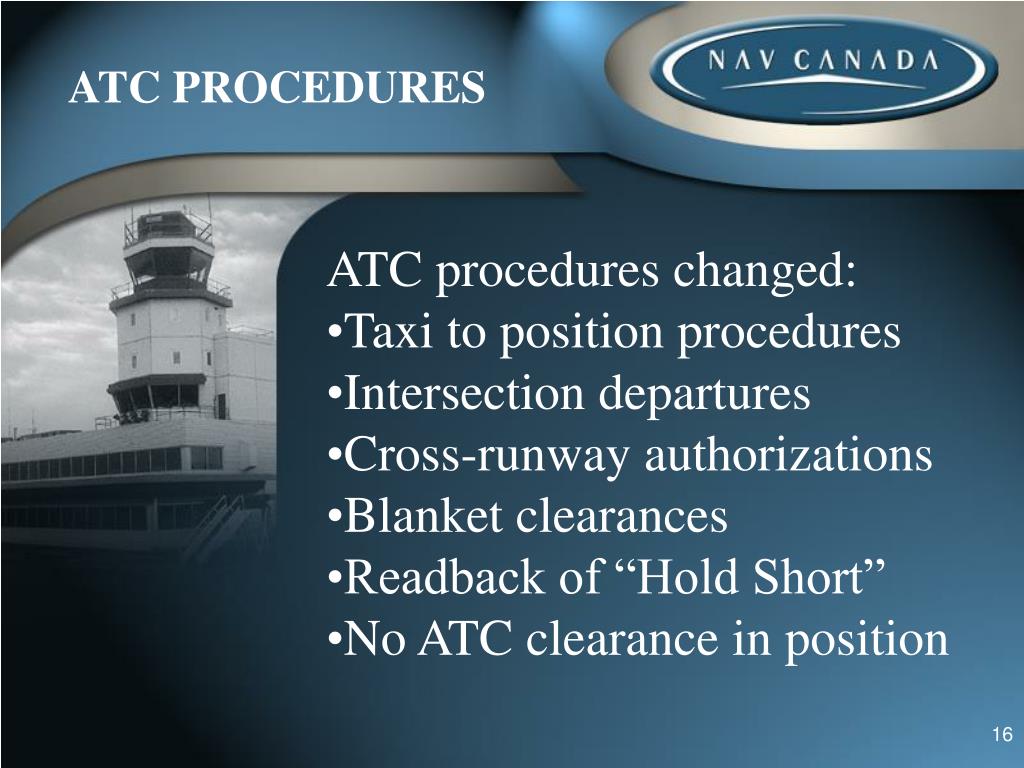 ATC PROCEDURES

NAV CANADA

ATC procedures changed:
•Taxi to position procedures
•Intersection departures
•Cross-runway authorizations
•Blanket clearances
•Readback of “Hold Short”
•No ATC clearance in position

16